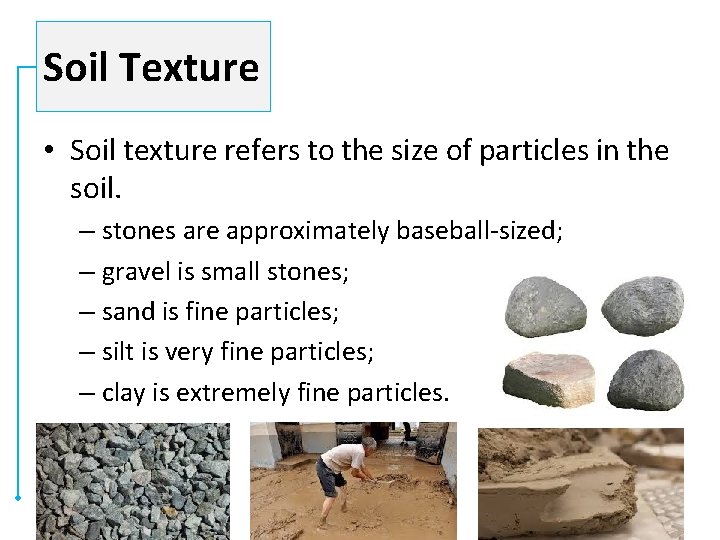 Soil Texture

• Soil texture refers to the size of particles in the soil.

– stones are approximately baseball-sized;

– gravel is small stones;

– sand is fine particles;

– silt is very fine particles;

– clay is extremely fine particles.